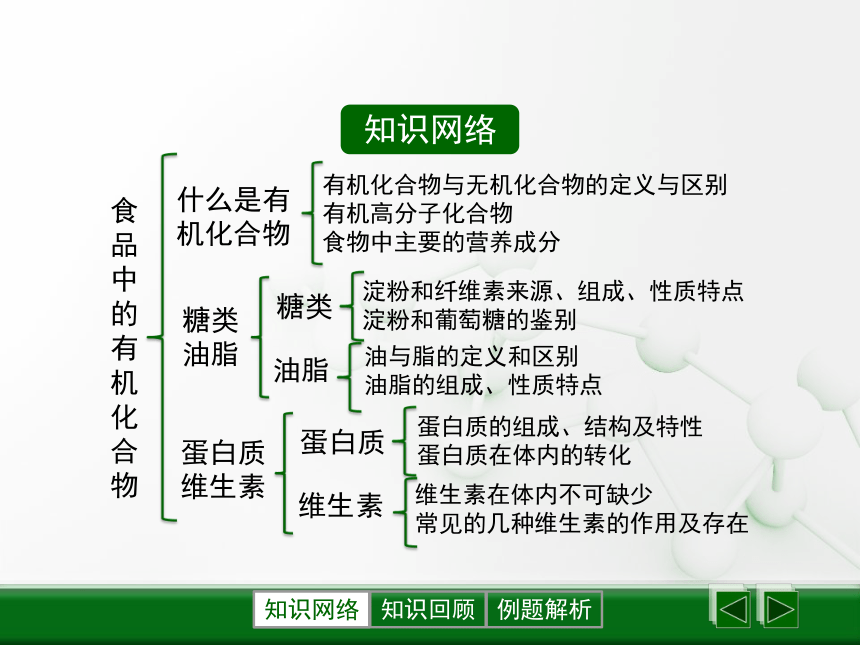 知识网络

食品中的有机化合物

什么是有机化合物
有机化合物与无机化合物的定义与区别
有机高分子化合物
食物中主要的营养成分

糖类油脂
糖类
淀粉和纤维素来源、组成、性质特点
淀粉和葡萄糖的鉴别
油脂
油与脂的定义和区别
油脂的组成、性质特点

蛋白质维生素
蛋白质
蛋白质的组成、结构及特性
蛋白质在体内的转化
维生素
维生素在体内不可缺少
常见的几种维生素的作用及存在

知识网络 知识回顾 例题解析